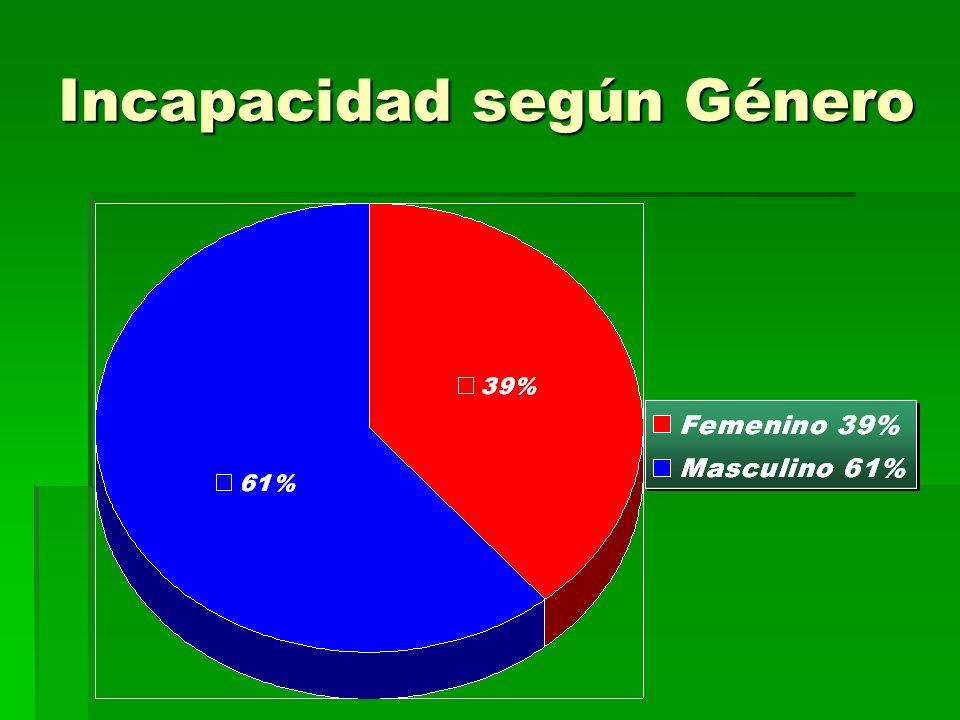 Incapacidad según Género

39%

61%

Femenino 39%
Masculino 61%